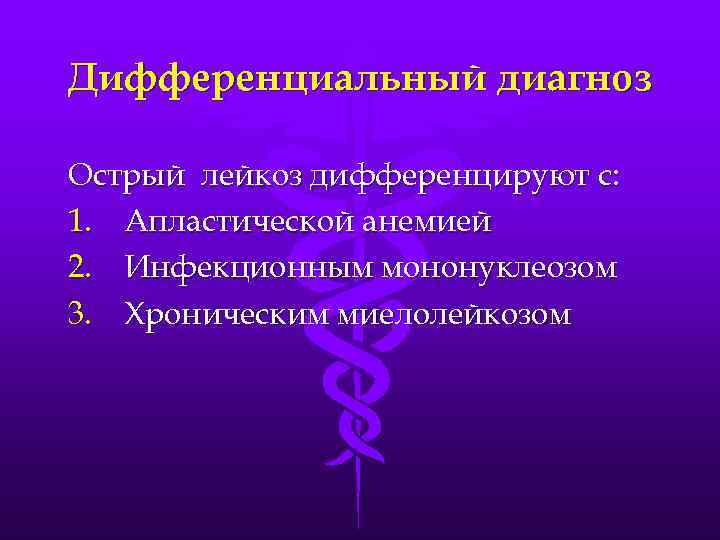 Дифференциальный диагноз

Острый лейкоз дифференцируют с:

1. Апластической анемией
2. Инфекционным мононуклеозом
3. Хроническим миелолейкозом